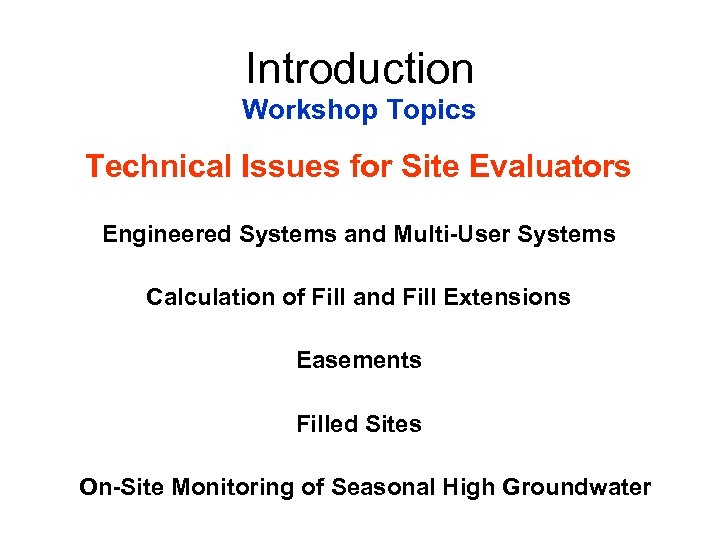 Introduction
Workshop Topics

Technical Issues for Site Evaluators

Engineered Systems and Multi-User Systems

Calculation of Fill and Fill Extensions

Easements

Filled Sites

On-Site Monitoring of Seasonal High Groundwater